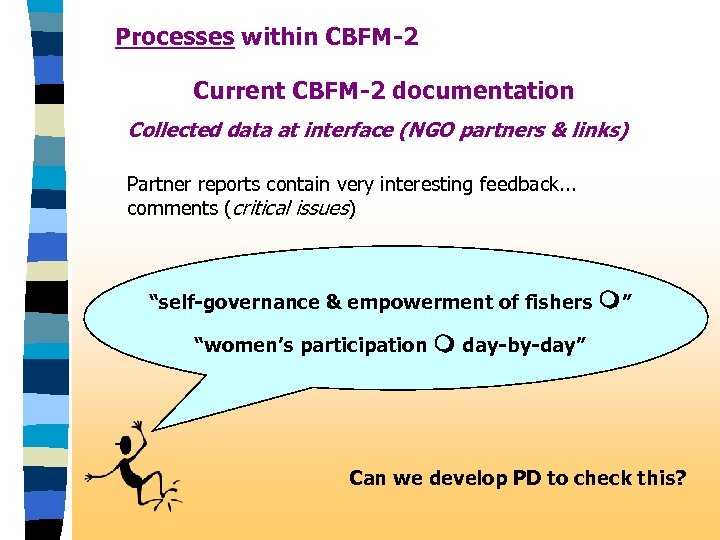 Processes within CBFM-2

Current CBFM-2 documentation

Collected data at interface (NGO partners & links)

Partner reports contain very interesting feedback… comments (critical issues)

“self-governance & empowerment of fishers ❍”

“women’s participation ❍ day-by-day”

Can we develop PD to check this?